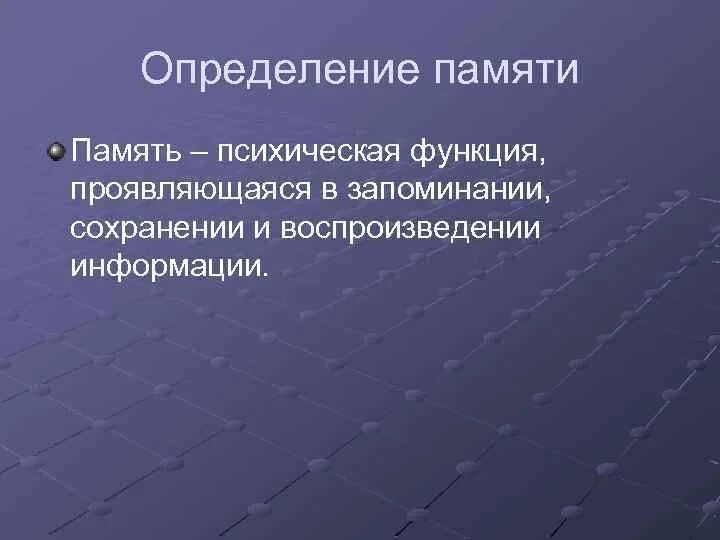 Определение памяти

Память – психическая функция, проявляющаяся в запоминании, сохранении и воспроизведении информации.